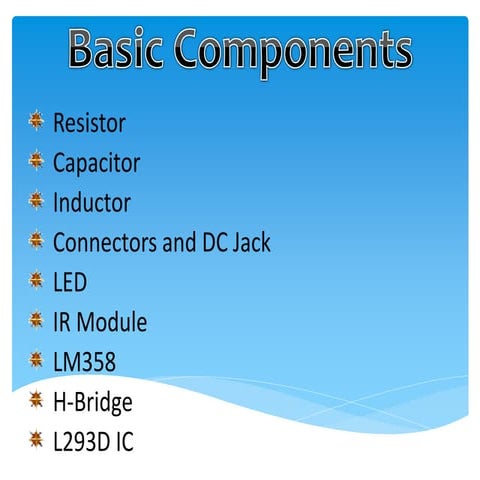 Basic Components

Resistor
Capacitor
Inductor
Connectors and DC Jack
LED
IR Module
LM358
H-Bridge
L293D IC